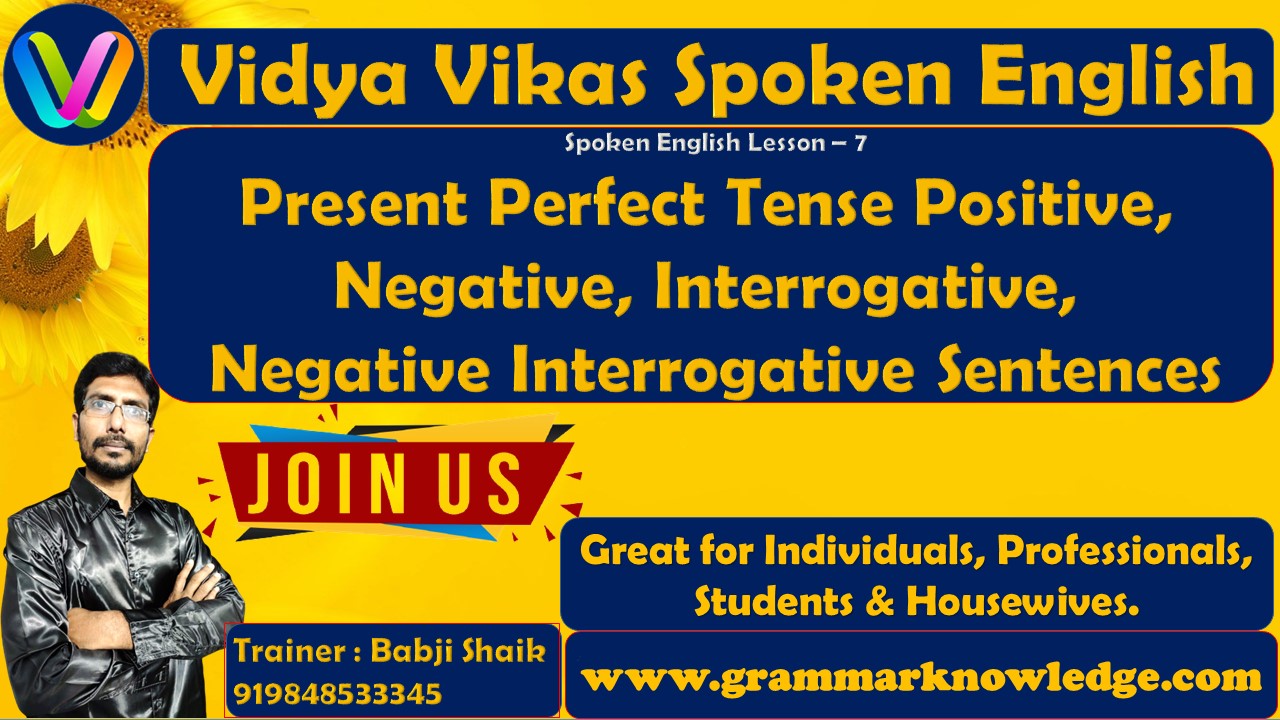 Vidya Vikas Spoken English

Spoken English Lesson – 7

Present Perfect Tense Positive, Negative, Interrogative, Negative Interrogative Sentences

JOIN US

Great for Individuals, Professionals, Students & Housewives.

Trainer : Babji Shaik
919848533345

www.grammarknowledge.com